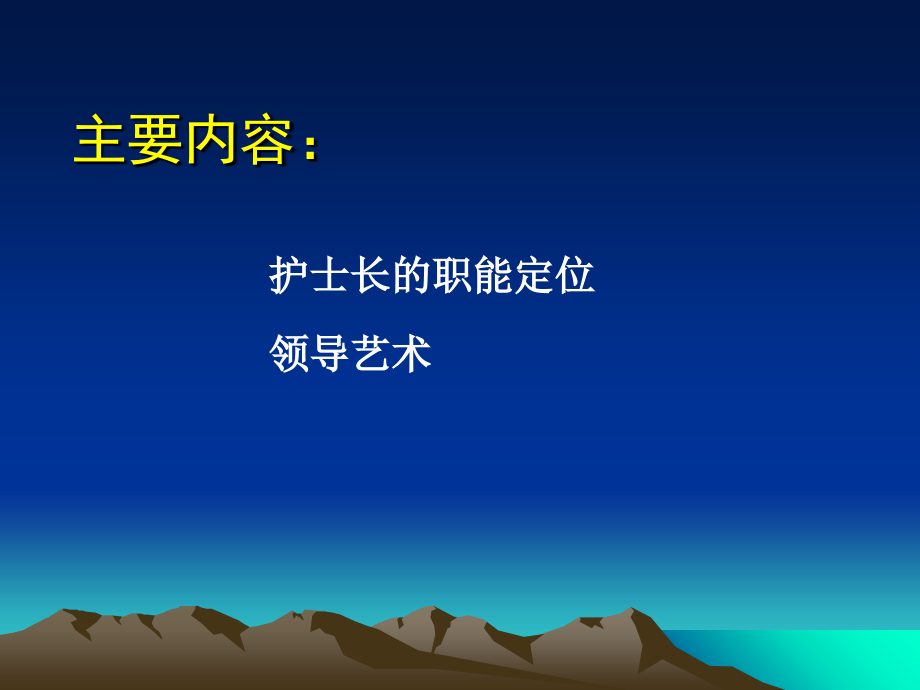 主要内容：

护士长的职能定位

领导艺术